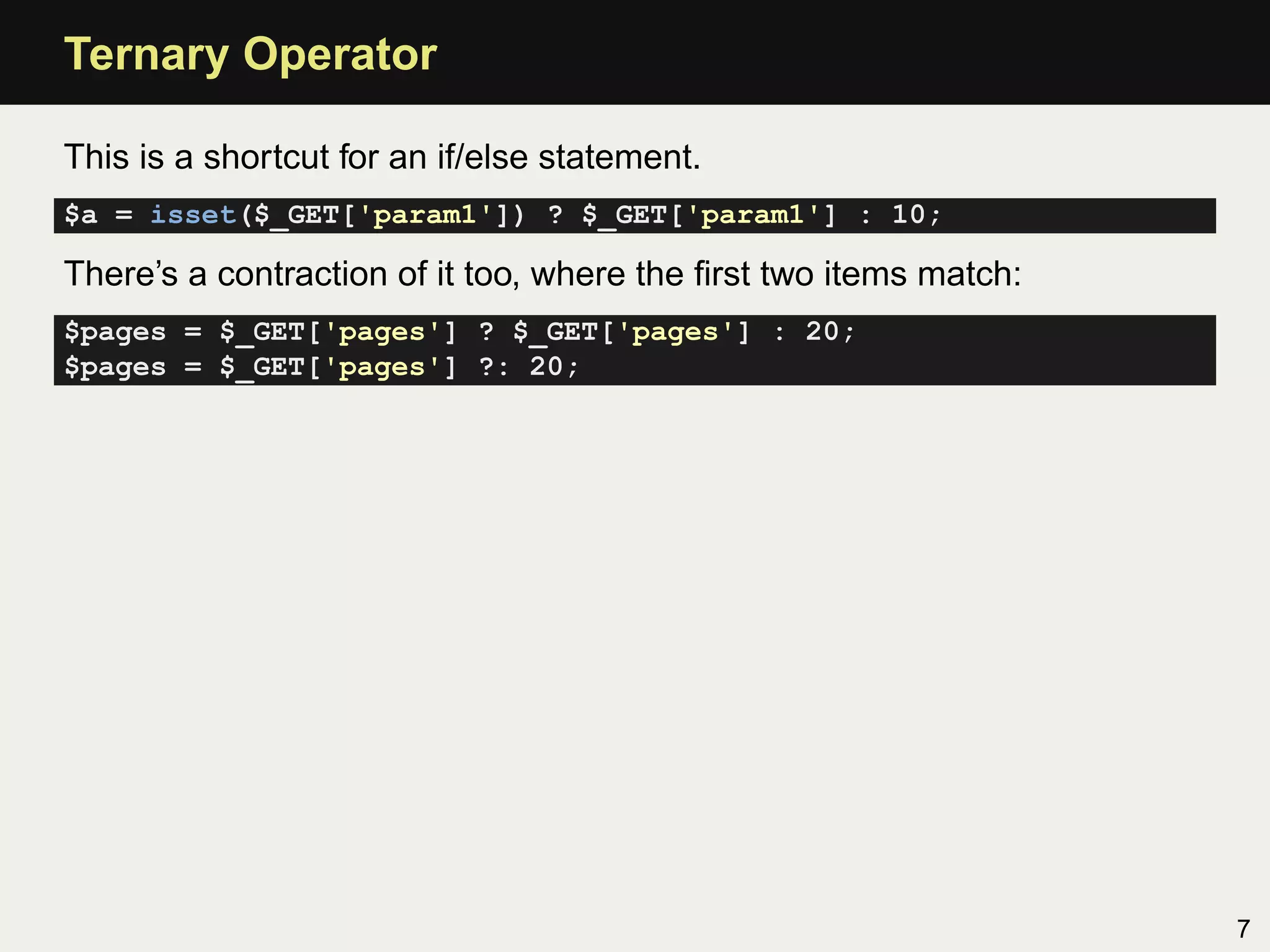 Ternary Operator

This is a shortcut for an if/else statement.

$a = isset($_GET['param1']) ? $_GET['param1'] : 10;

There’s a contraction of it too, where the first two items match:

$pages = $_GET['pages'] ? $_GET['pages'] : 20;
$pages = $_GET['pages'] ?: 20;

7